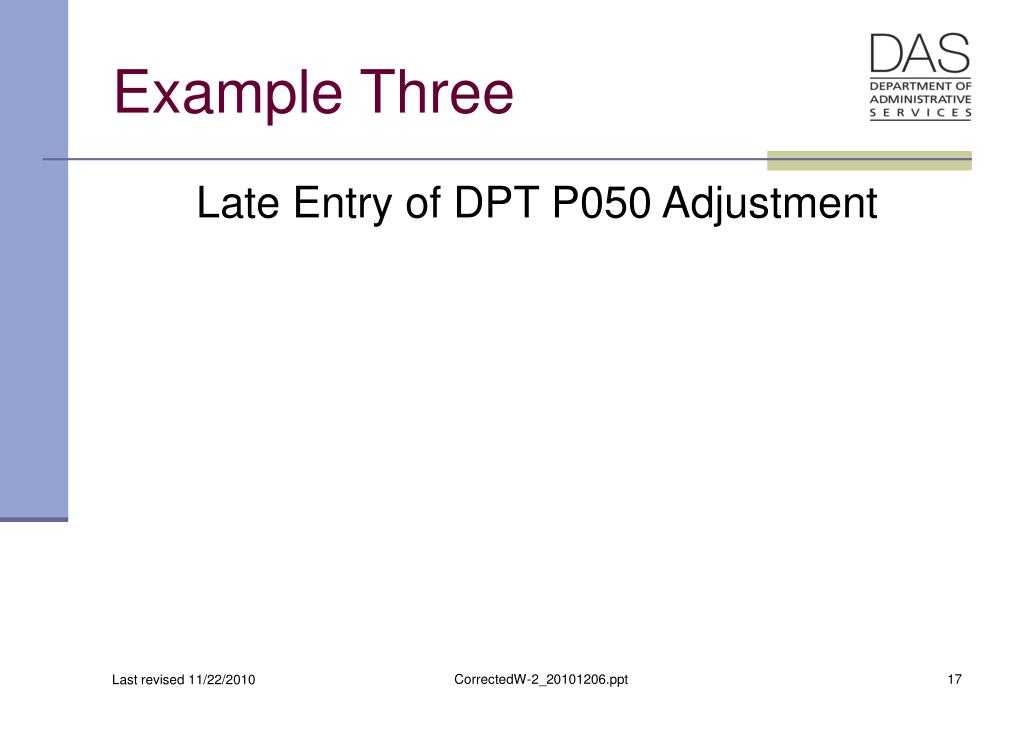 Example Three

DAS
DEPARTMENT OF
ADMINISTRATIVE
SERVICES

Late Entry of DPT P050 Adjustment

Last revised 11/22/2010

CorrectedW-2_20101206.ppt

17